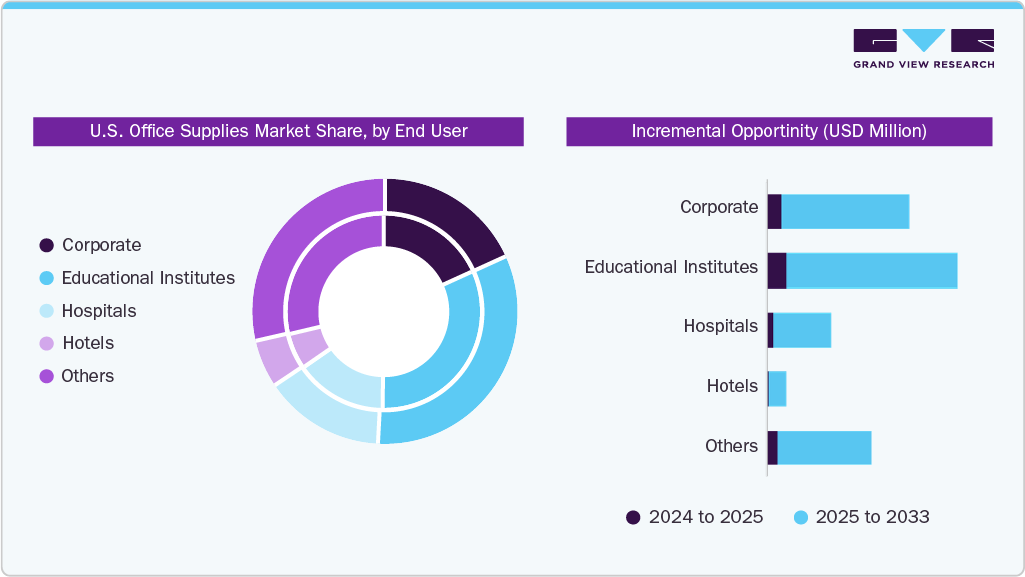 GRAND VIEW RESEARCH

U.S. Office Supplies Market Share, by End User

Corporate
Educational Institutes
Hospitals
Hotels
Others

Incremental Opportinity (USD Million)

Corporate
Educational Institutes
Hospitals
Hotels
Others

2024 to 2025
2025 to 2033